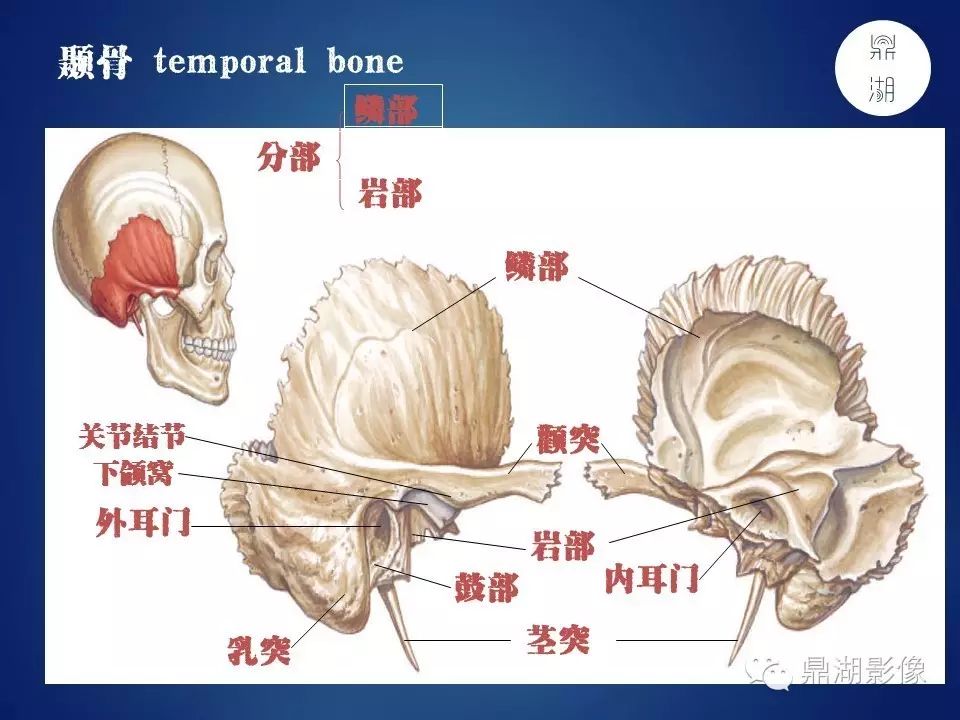 颞骨 temporal bone

鼎湖

分部 鳞部 岩部

鳞部

关节结节

下颌窝

外耳门

颧突

岩部

鼓部

内耳门

乳突

茎突

鼎湖影像